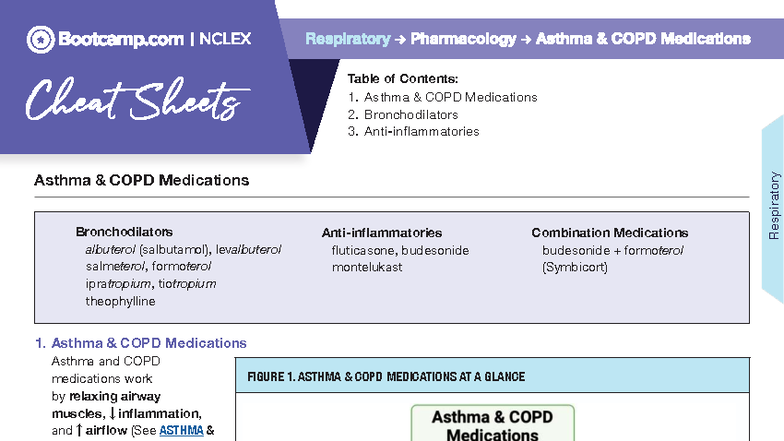 Bootcamp.com | NCLEX

Cheat Sheets

Respiratory → Pharmacology → Asthma & COPD Medications

Table of Contents:
1. Asthma & COPD Medications
2. Bronchodilators
3. Anti-inflammatories

Respiratory

Asthma & COPD Medications

Bronchodilators
albuterol (salbutamol), levalbuterol
salmeterol, formoterol
ipratropium, tiotropium
theophylline

Anti-inflammatories
fluticasone, budesonide
montelukast

Combination Medications
budesonide + formoterol
(Symbicort)

1. Asthma & COPD Medications

Asthma and COPD medications work by relaxing airway muscles, ↓ inflammation, and ↑ airflow (See ASTHMA &

FIGURE 1. ASTHMA & COPD MEDICATIONS AT A GLANCE

Asthma & COPD
Medications